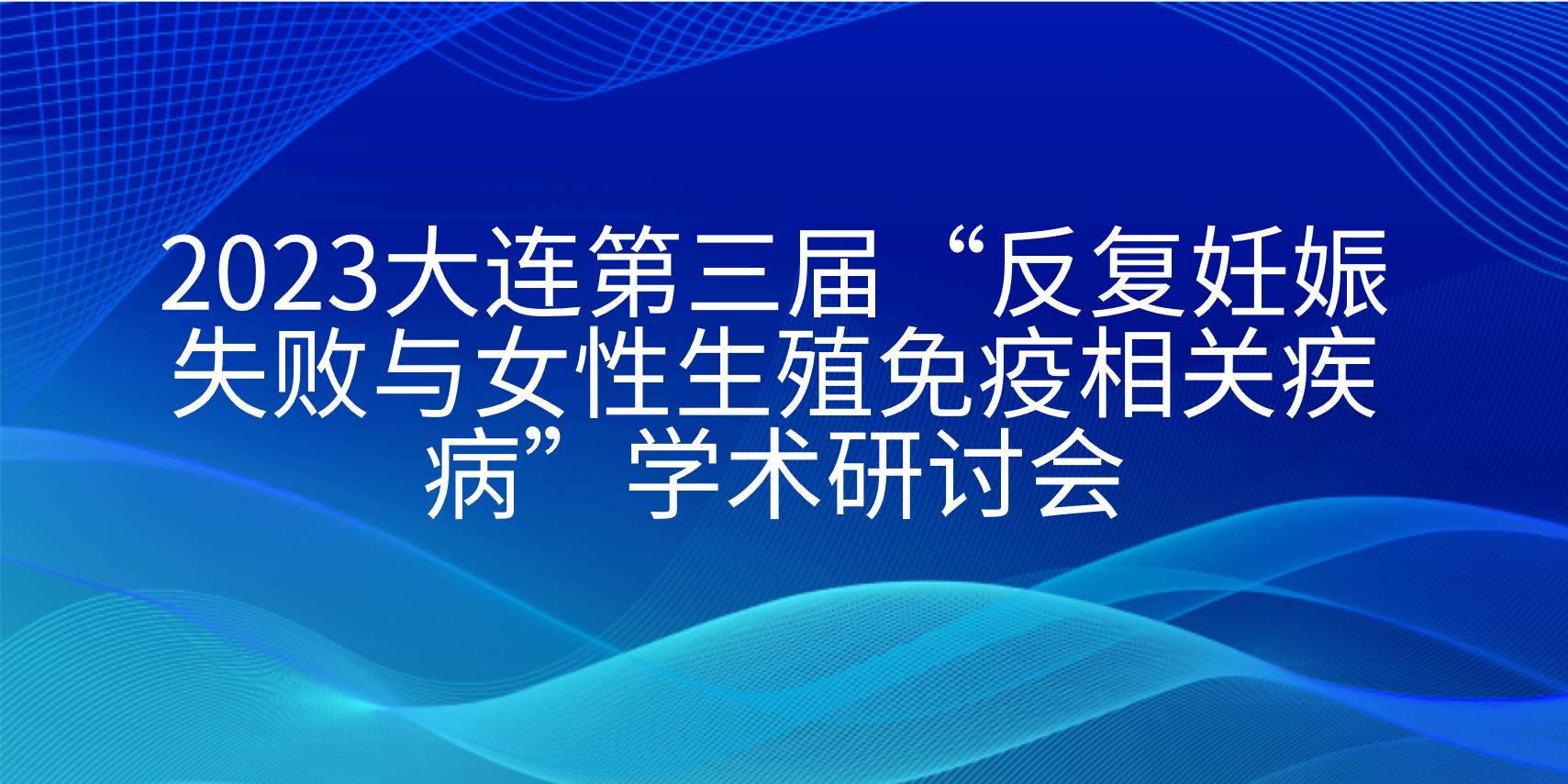 2023大连第三届“反复妊娠失败与女性生殖免疫相关疾病”学术研讨会